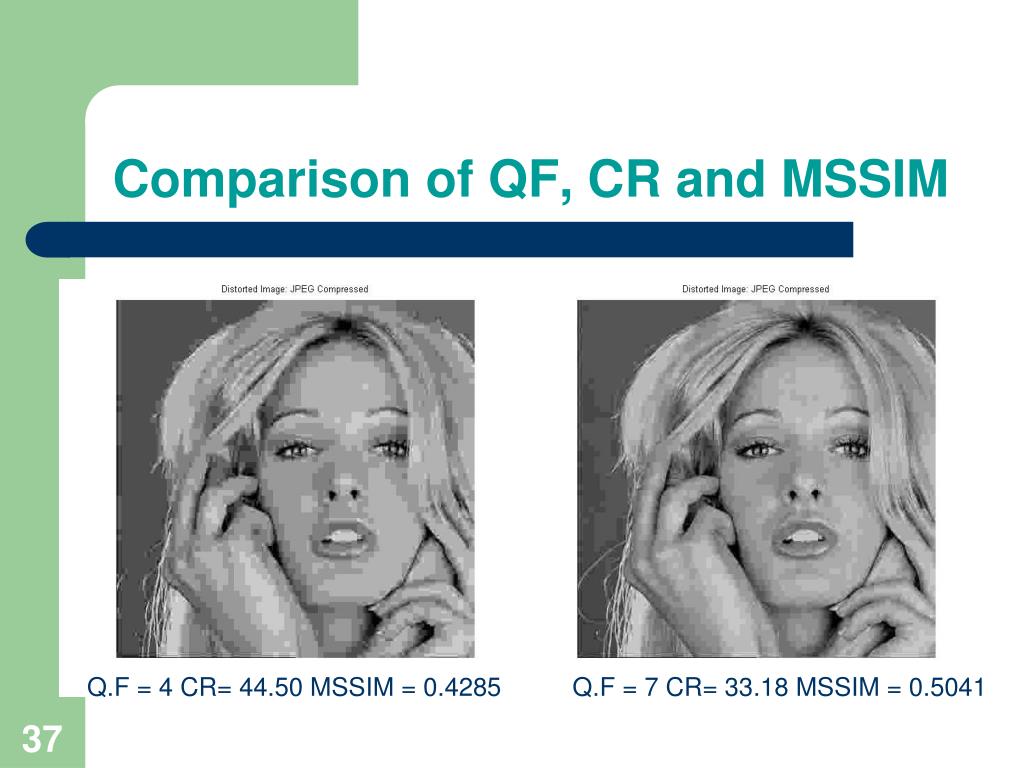 Comparison of QF, CR and MSSIM

Distorted Image: JPEG Compressed

Q.F = 4 CR= 44.50 MSSIM = 0.4285

Distorted Image: JPEG Compressed

Q.F = 7 CR= 33.18 MSSIM = 0.5041

37